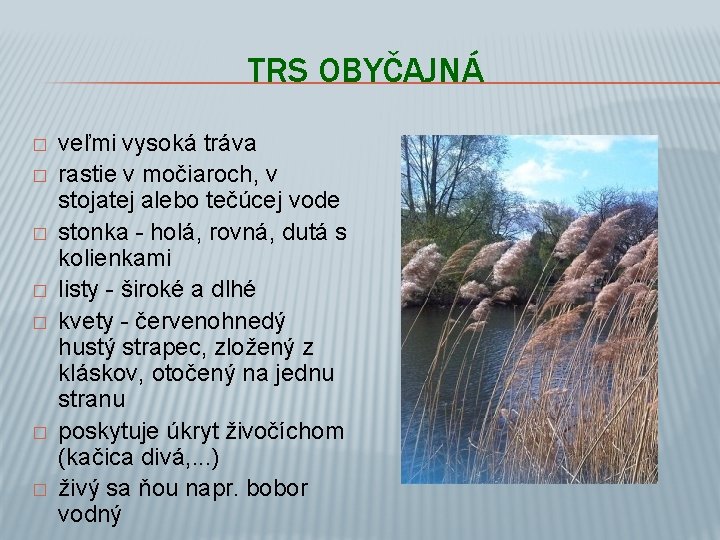 TRS OBYČAJNÁ

□ veľmi vysoká tráva
□ rastie v močiaroch, v stojatej alebo tečúcej vode
□ stonka - holá, rovná, dutá s kolienkami
□ listy - široké a dlhé
□ kvety - červenohnedý hustý strapec, zložený z kláskov, otočený na jednu stranu
□ poskytuje úkryt živočíchom (kačica divá,...)
□ živý sa ňou napr. bobor vodný